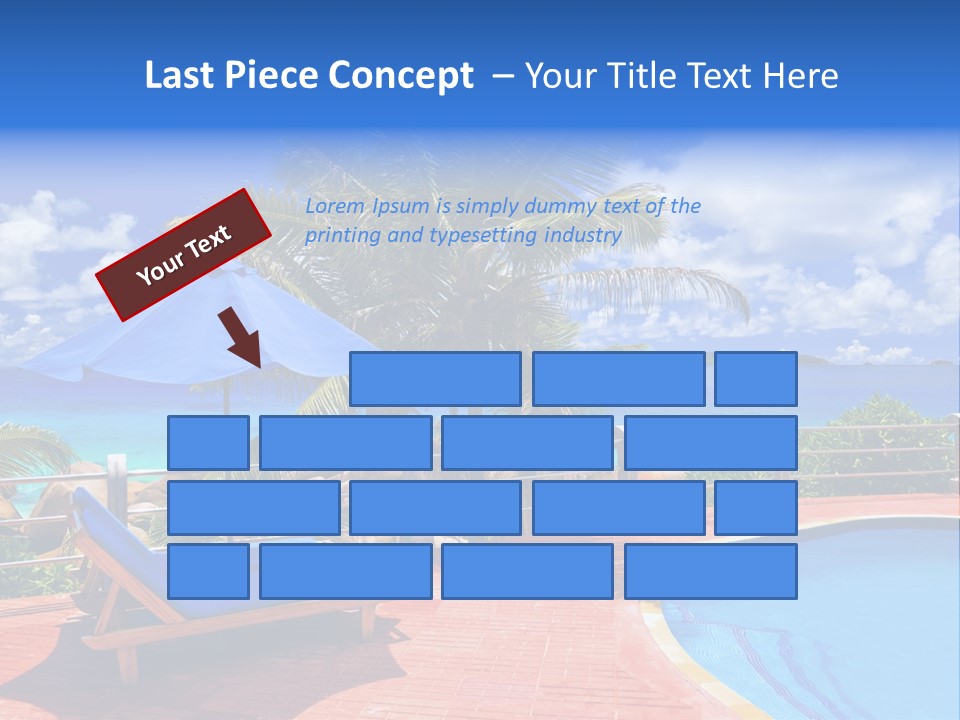 Last Piece Concept – Your Title Text Here

Your Text

Lorem Ipsum is simply dummy text of the printing and typesetting industry